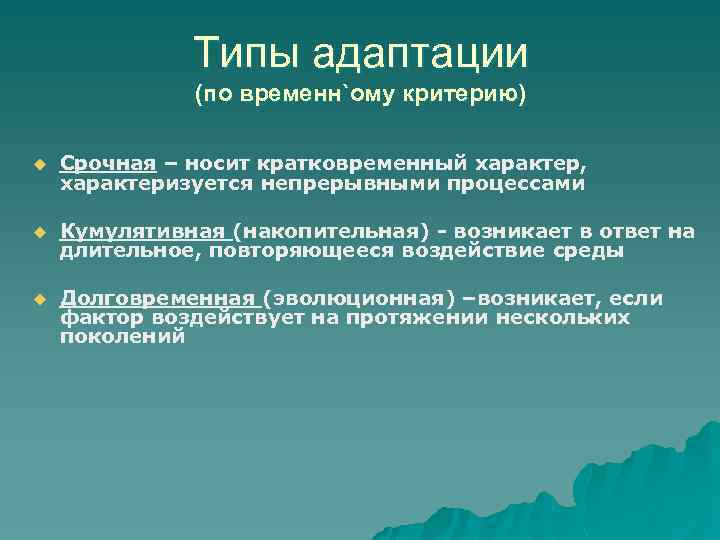 Типы адаптации
(по временн`ому критерию)

Срочная – носит кратковременный характер, характеризуется непрерывными процессами

Кумулятивная (накопительная) - возникает в ответ на длительное, повторяющееся воздействие среды

Долговременная (эволюционная) –возникает, если фактор воздействует на протяжении нескольких поколений